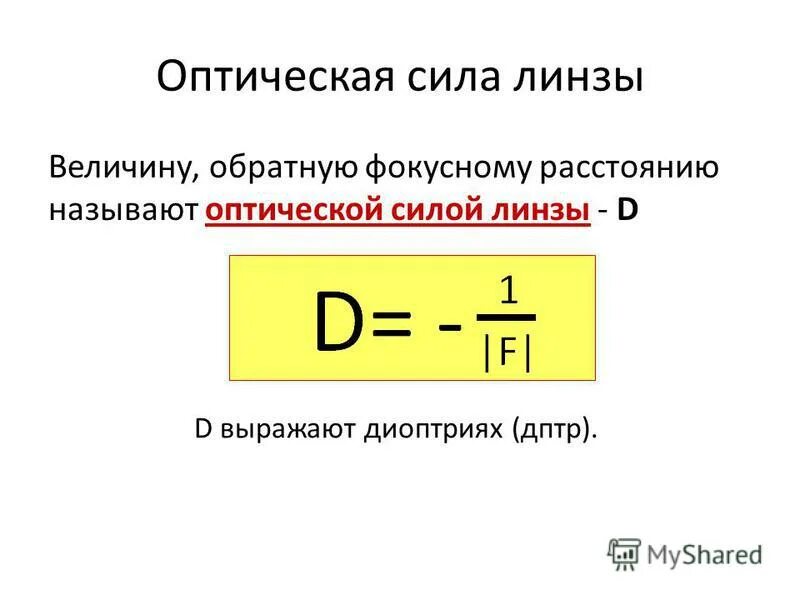 Оптическая сила линзы

Величину, обратную фокусному расстоянию называют оптической силой линзы - D

$D = -\frac{1}{|F|}$

D выражают диоптриях (дптр).

MyShared